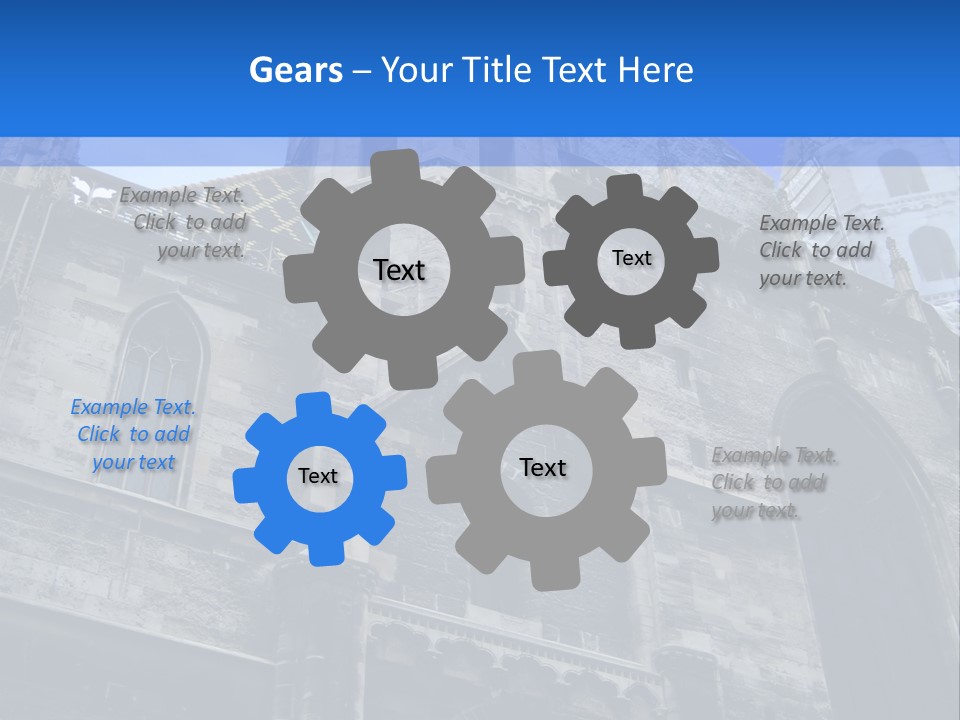 Gears – Your Title Text Here

Example Text. Click to add your text.

Text

Text

Example Text. Click to add your text.

Example Text. Click to add your text

Text

Text

Example Text. Click to add your text.